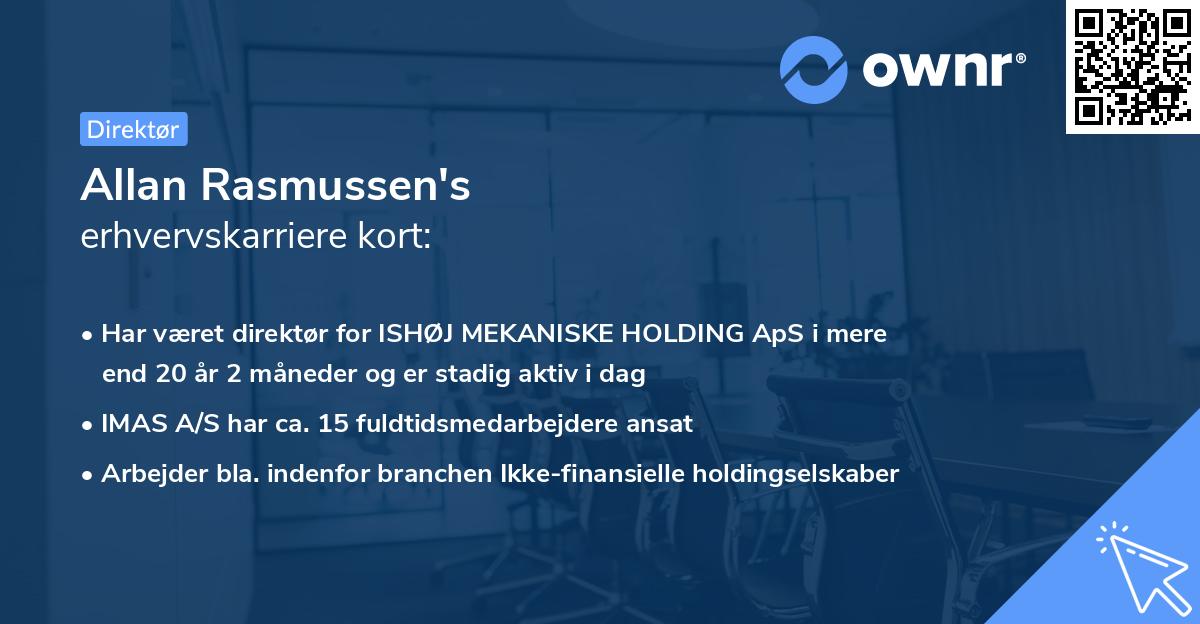 ownr®

Direktør

Allan Rasmussen's
erhvervskarriere kort:

• Har været direktør for ISHØJ MEKANISKE HOLDING ApS i mere end 20 år 2 måneder og er stadig aktiv i dag
• IMAS A/S har ca. 15 fuldtidsmedarbejdere ansat
• Arbejder bla. indenfor branchen Ikke-finansielle holdingselskaber